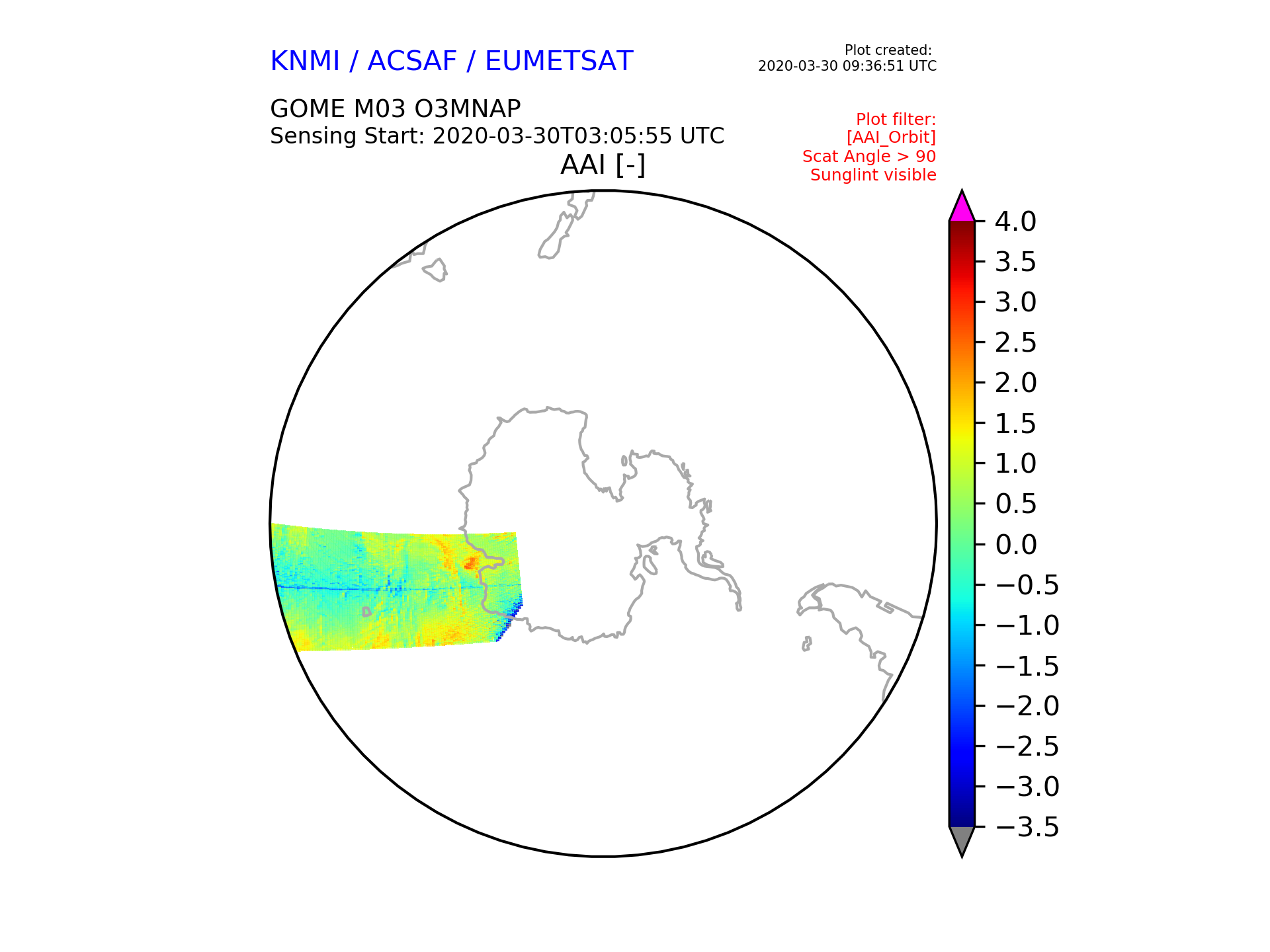 KNMI / ACSAF / EUMETSAT

Plot created:
2020-03-30 09:36:51 UTC

GOME M03 O3MNAP
Sensing Start: 2020-03-30T03:05:55 UTC

Plot filter:
[AAI_Orbit]
Scat Angle > 90
Sunglint visible

AAI [-]

4.0
3.5
3.0
2.5
2.0
1.5
1.0
0.5
0.0
−0.5
−1.0
−1.5
−2.0
−2.5
−3.0
−3.5